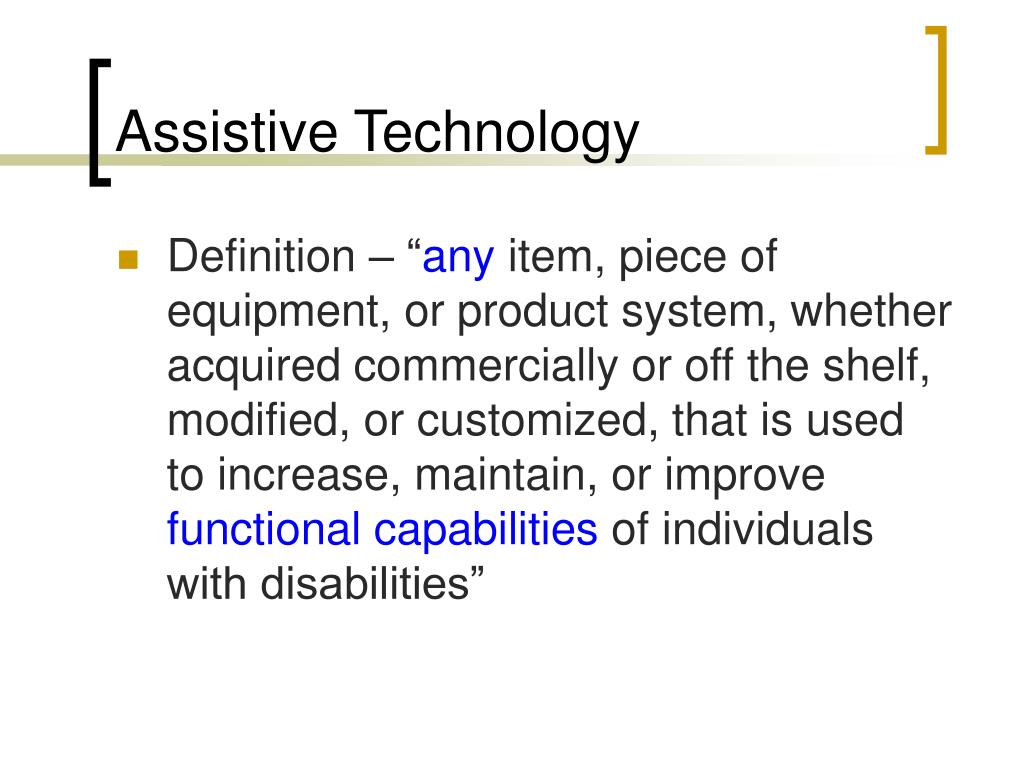 Assistive Technology

Definition – “any item, piece of equipment, or product system, whether acquired commercially or off the shelf, modified, or customized, that is used to increase, maintain, or improve functional capabilities of individuals with disabilities”